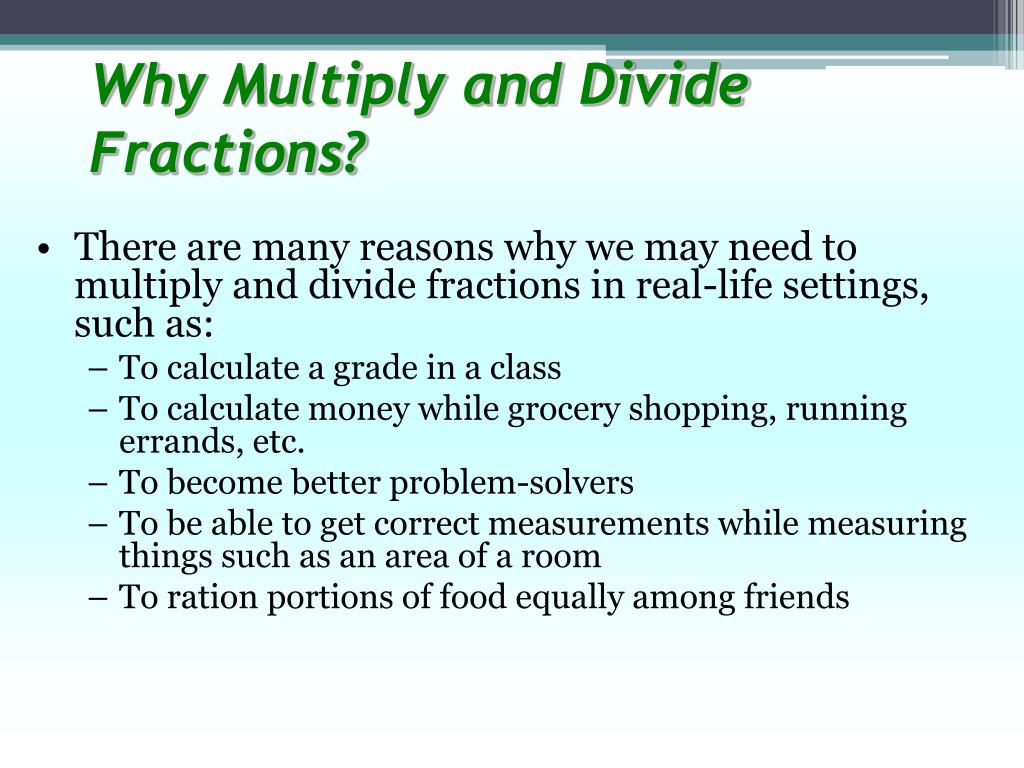 Why Multiply and Divide Fractions?

• There are many reasons why we may need to multiply and divide fractions in real-life settings, such as:
 – To calculate a grade in a class
 – To calculate money while grocery shopping, running errands, etc.
 – To become better problem-solvers
 – To be able to get correct measurements while measuring things such as an area of a room
 – To ration portions of food equally among friends